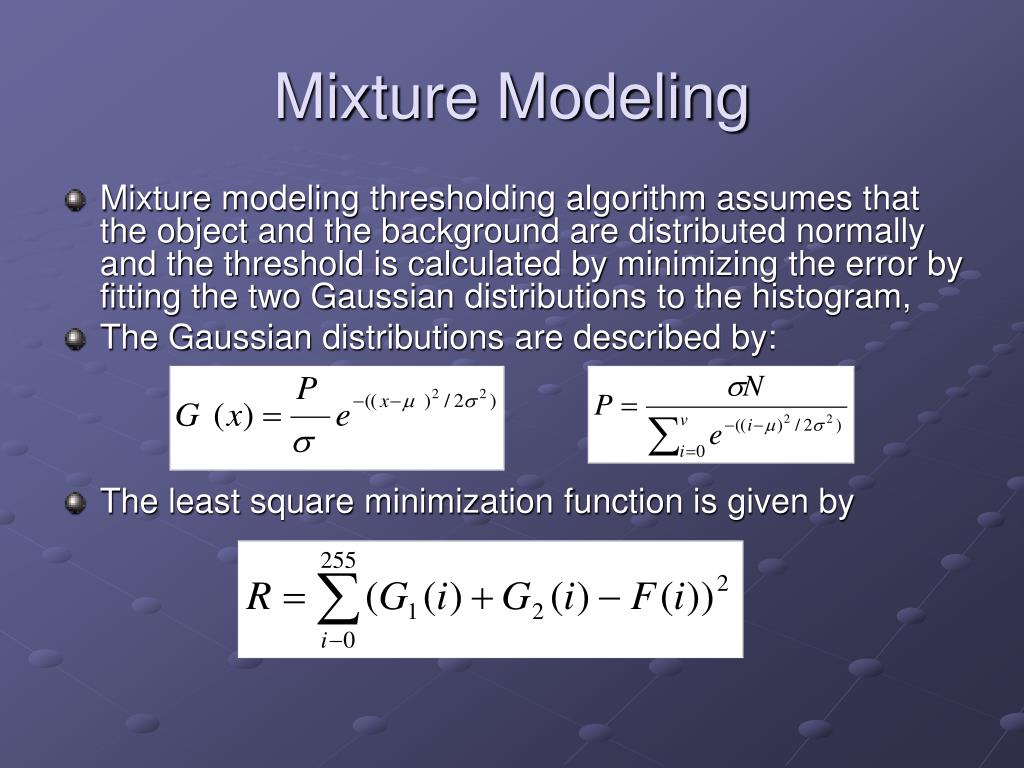 Mixture Modeling

Mixture modeling thresholding algorithm assumes that the object and the background are distributed normally and the threshold is calculated by minimizing the error by fitting the two Gaussian distributions to the histogram,

The Gaussian distributions are described by:

$G\ (x) = \frac{P}{\sigma} e^{-((x-\mu\ )^2/2\sigma^2)}$

$P = \frac{\sigma N}{\sum_{i=0}^{v} e^{-((i-\mu)^2/2\sigma^2)}}$

The least square minimization function is given by

$R = \sum_{i-0}^{255} (G_1(i) + G_2(i) - F(i))^2$